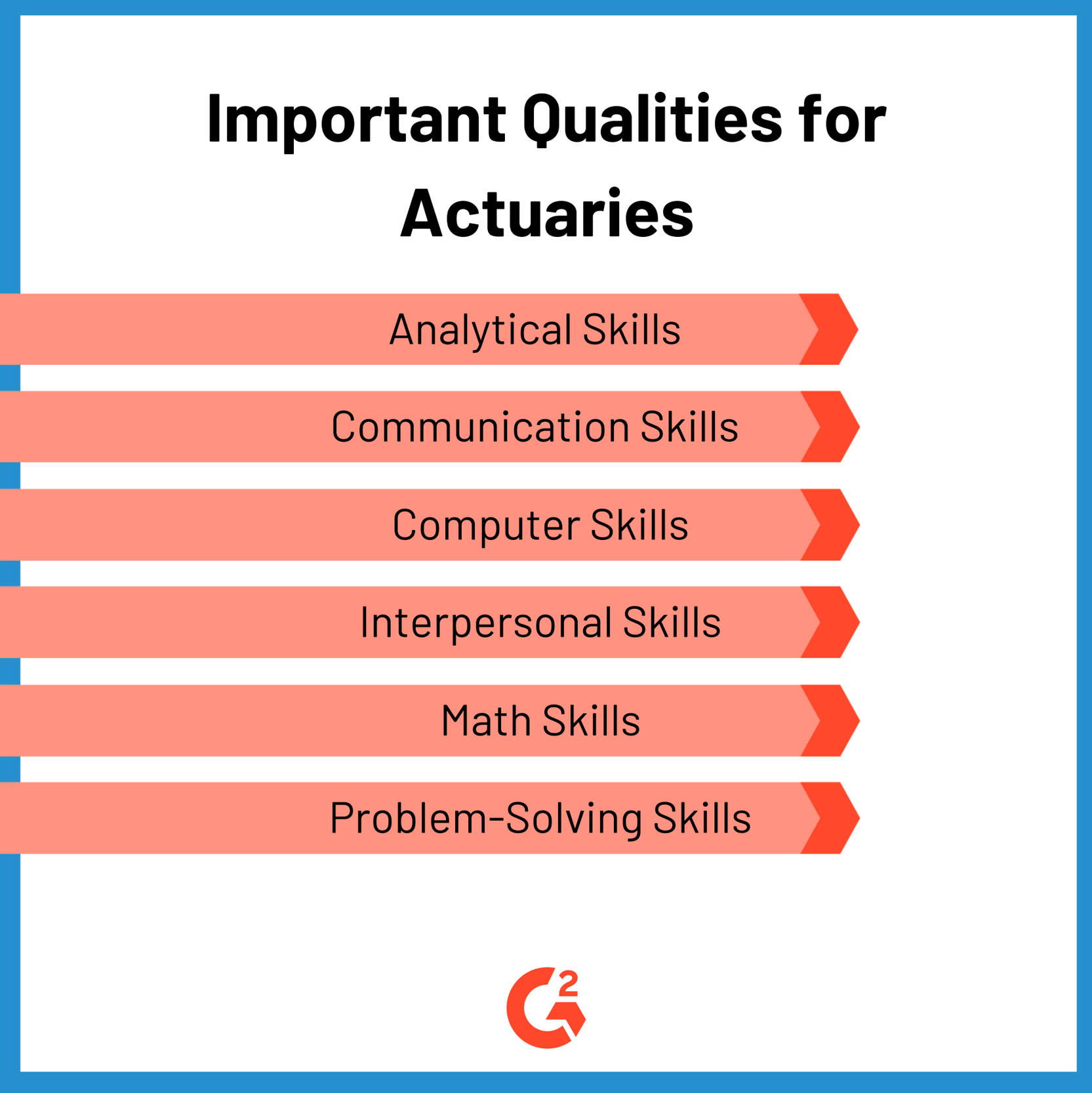 Important Qualities for Actuaries

Analytical Skills

Communication Skills

Computer Skills

Interpersonal Skills

Math Skills

Problem-Solving Skills

G2